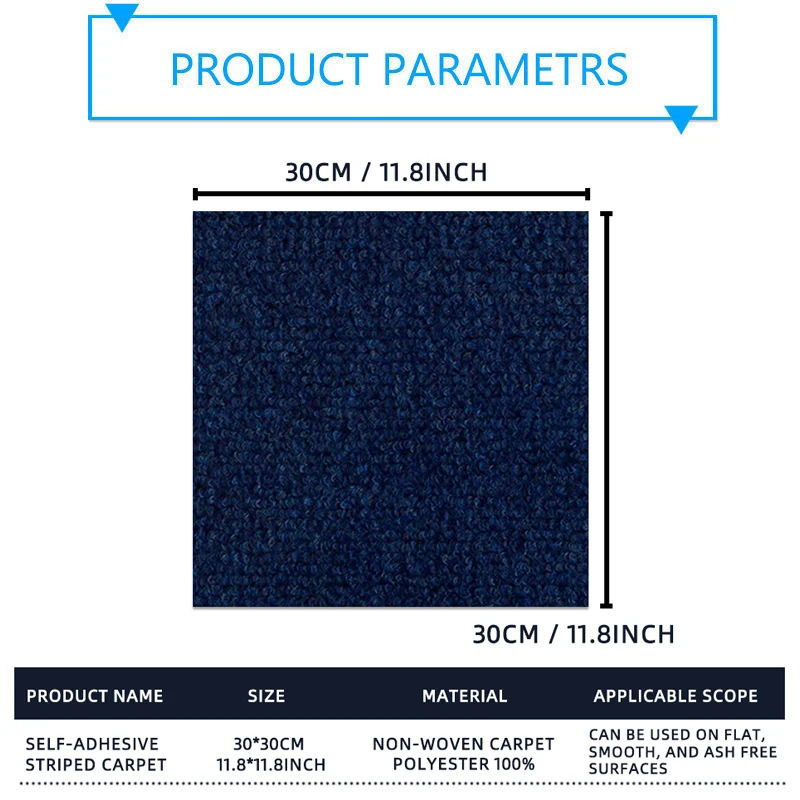 PRODUCT PARAMETRS

30CM / 11.8INCH

30CM / 11.8INCH

| PRODUCT NAME | SIZE | MATERIAL | APPLICABLE SCOPE |
|---|---|---|---|
| SELF-ADHESIVE STRIPED CARPET | 30*30CM 11.8*11.8INCH | NON-WOVEN CARPET POLYESTER 100% | CAN BE USED ON FLAT, SMOOTH, AND ASH FREE SURFACES |